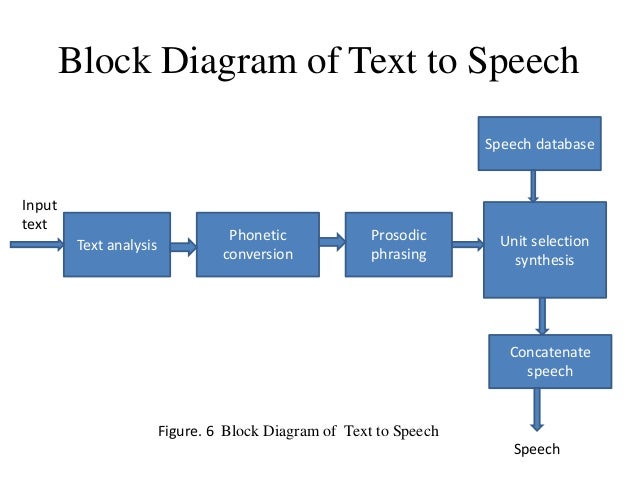 Block Diagram of Text to Speech

Speech database

Input text

Text analysis

Phonetic conversion

Prosodic phrasing

Unit selection synthesis

Concatenate speech

Figure. 6 Block Diagram of Text to Speech

Speech